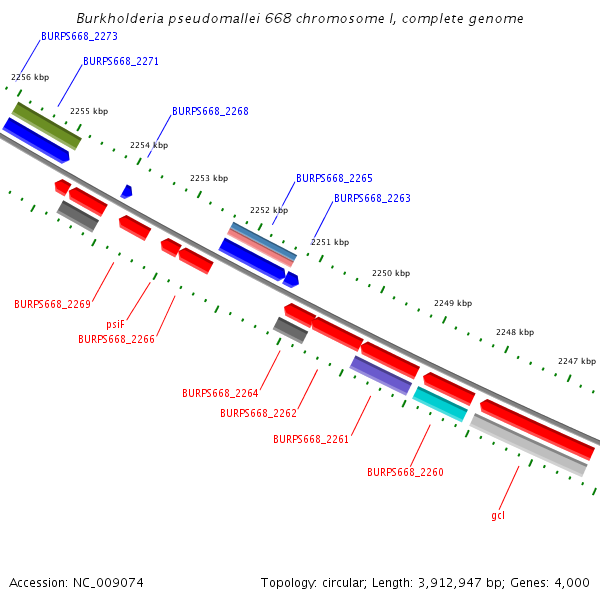 Burkholderia pseudomallei 668 chromosome I, complete genome

BURPS668_2273
BURPS668_2271
2256 kbp
2255 kbp
BURPS668_2268
2254 kbp
2253 kbp
BURPS668_2265
BURPS668_2263
2252 kbp
2251 kbp
2250 kbp
2249 kbp
2248 kbp
2247 kbp
BURPS668_2269
psiF
BURPS668_2266
BURPS668_2264
BURPS668_2262
BURPS668_2261
BURPS668_2260
gcl

Accession: NC_009074
Topology: circular; Length: 3,912,947 bp; Genes: 4,000